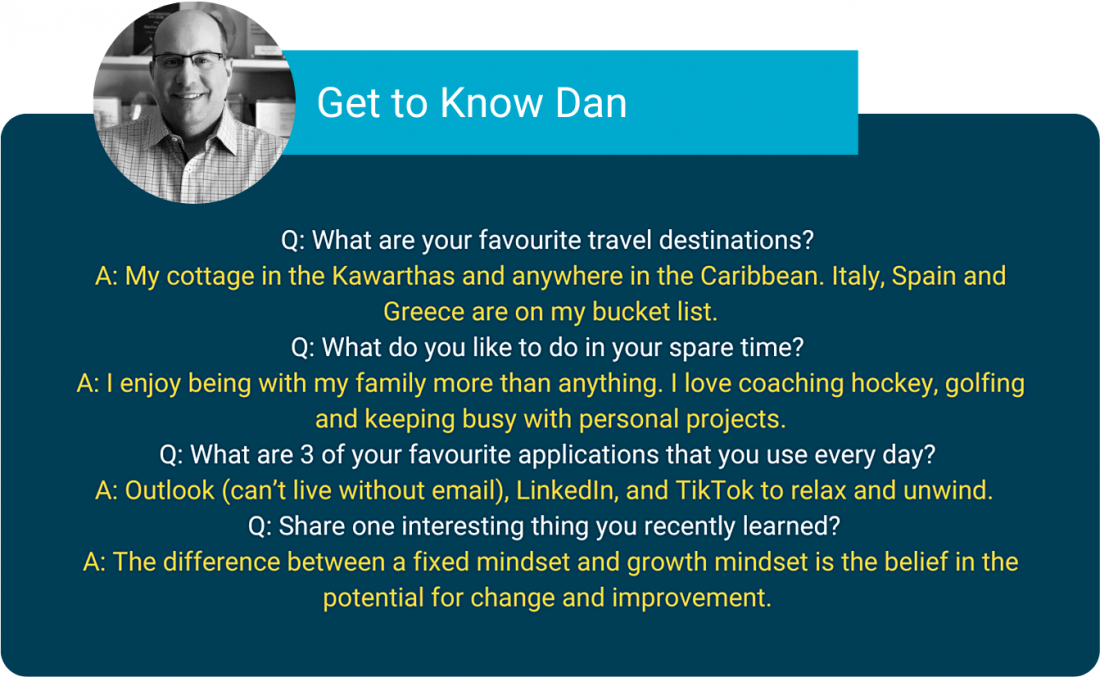 Get to Know Dan

Q: What are your favourite travel destinations?
A: My cottage in the Kawarthas and anywhere in the Caribbean. Italy, Spain and Greece are on my bucket list.
Q: What do you like to do in your spare time?
A: I enjoy being with my family more than anything. I love coaching hockey, golfing and keeping busy with personal projects.
Q: What are 3 of your favourite applications that you use every day?
A: Outlook (can't live without email), LinkedIn, and TikTok to relax and unwind.
Q: Share one interesting thing you recently learned?
A: The difference between a fixed mindset and growth mindset is the belief in the potential for change and improvement.